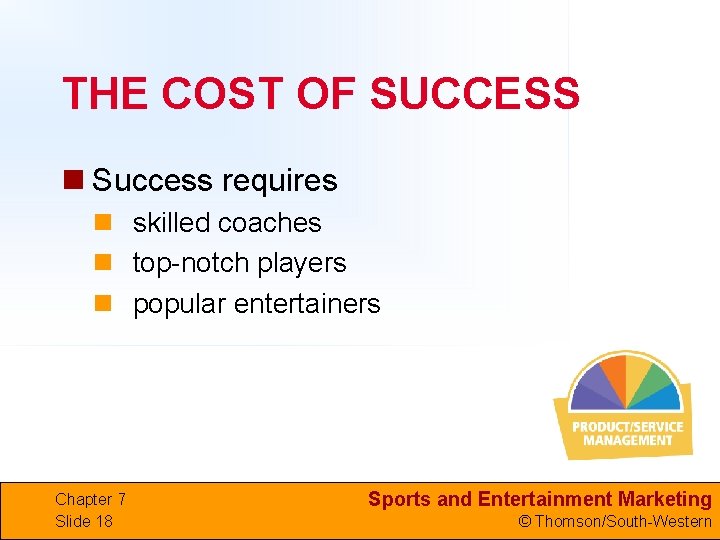 THE COST OF SUCCESS

Success requires

skilled coaches

top-notch players

popular entertainers

PRODUCT/SERVICE MANAGEMENT

Chapter 7
Slide 18

Sports and Entertainment Marketing
© Thomson/South-Western